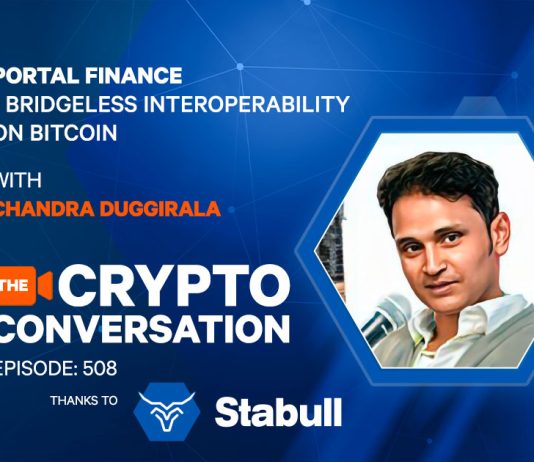 PORTAL FINANCE
BRIDGELESS INTEROPERABILITY
ON BITCOIN

WITH
CHANDRA DUGGIRALA

THE CRYPTO
CONVERSATION

EPISODE: 508

THANKS TO Stabull